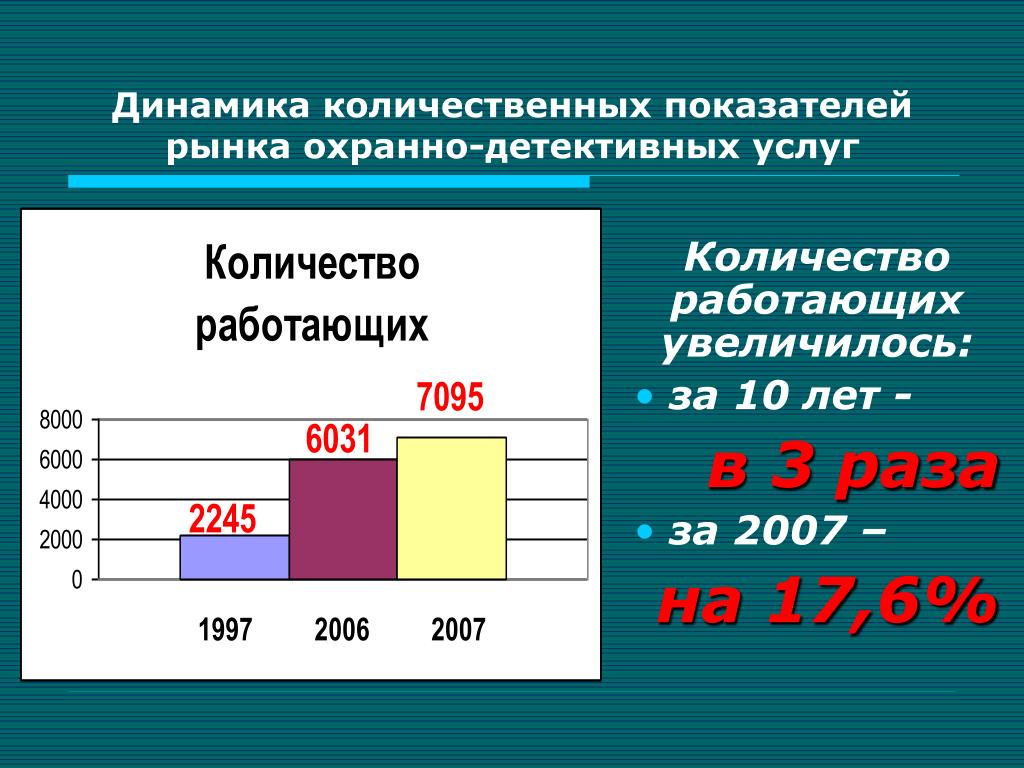 Динамика количественных показателей рынка охранно-детективных услуг

Количество работающих

8000
6000
4000
2000
0

2245
6031
7095

1997
2006
2007

Количество работающих увеличилось:
• за 10 лет -
в 3 раза
• за 2007 –
на 17,6%